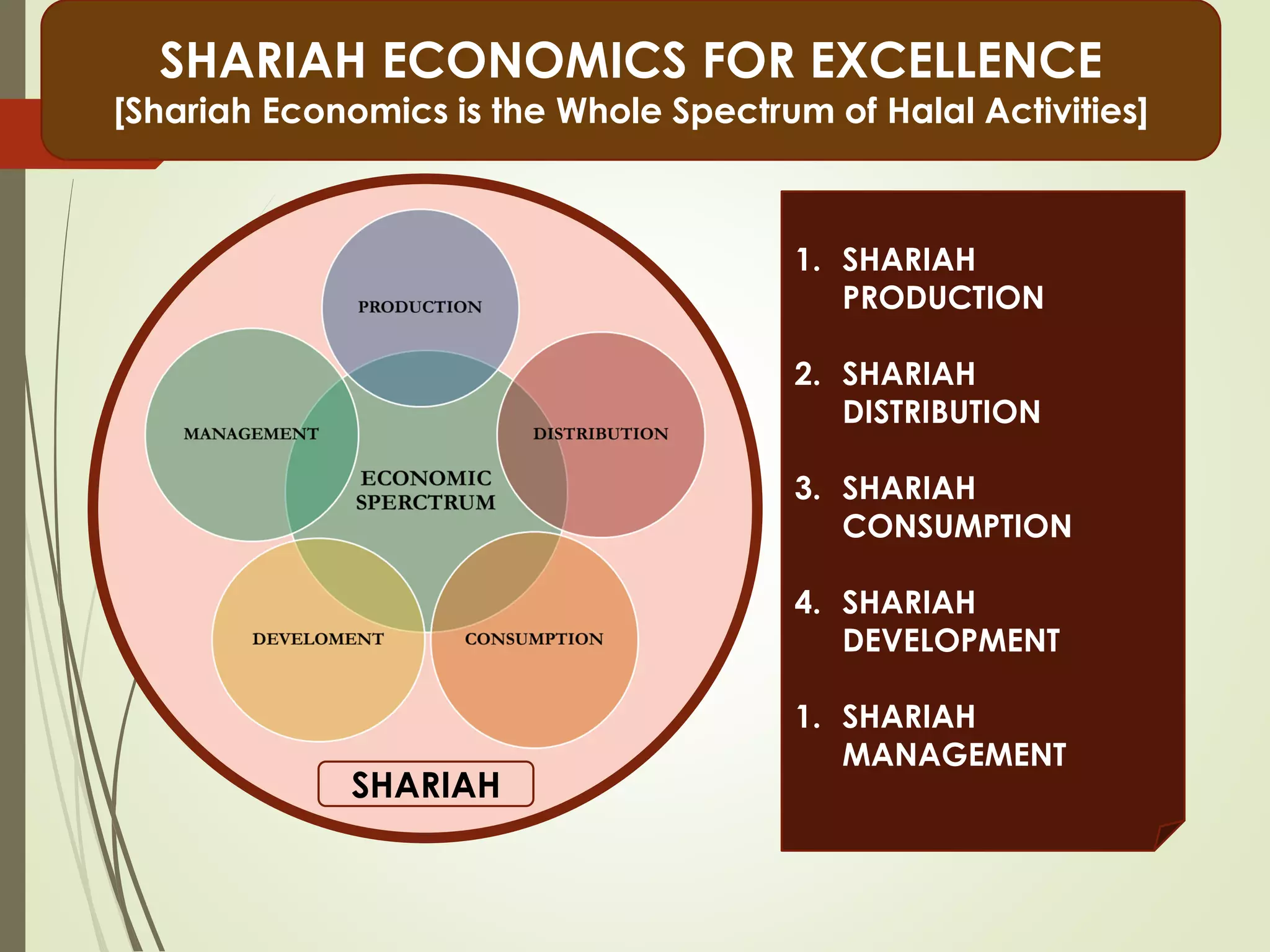 SHARIAH ECONOMICS FOR EXCELLENCE
[Shariah Economics is the Whole Spectrum of Halal Activities]

PRODUCTION

MANAGEMENT

DISTRIBUTION

ECONOMIC SPERCTRUM

DEVELOMENT

CONSUMPTION

SHARIAH

1. SHARIAH PRODUCTION

2. SHARIAH DISTRIBUTION

3. SHARIAH CONSUMPTION

4. SHARIAH DEVELOPMENT

1. SHARIAH MANAGEMENT